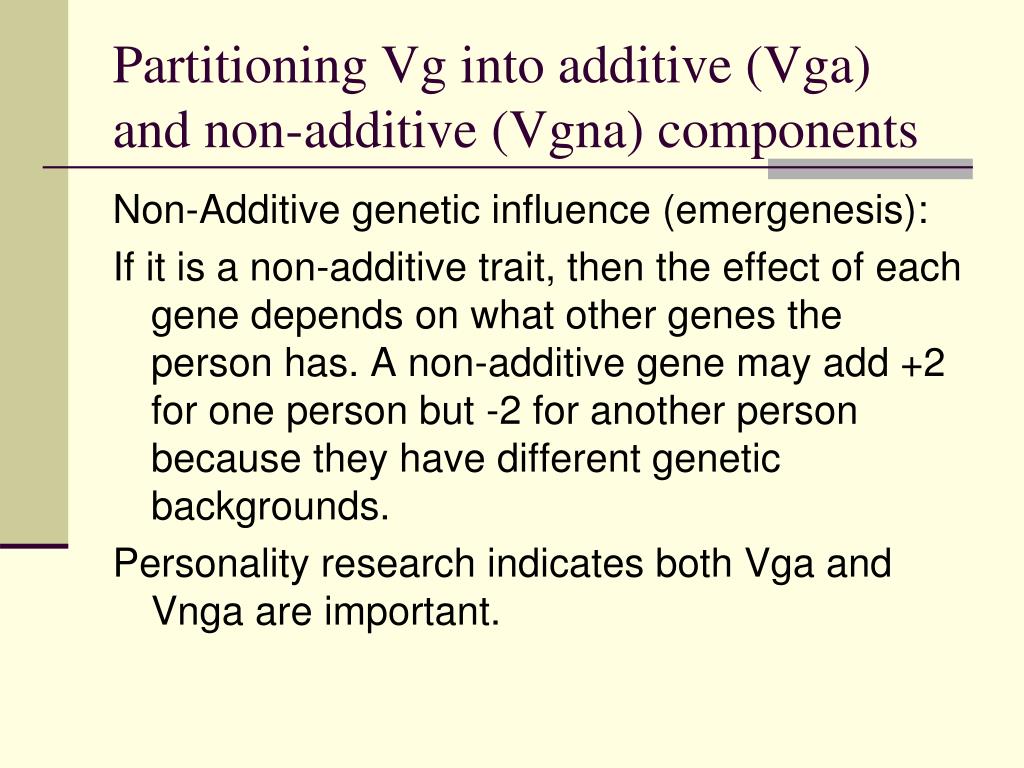 Partitioning Vg into additive (Vga) and non-additive (Vgna) components

Non-Additive genetic influence (emergenesis):

If it is a non-additive trait, then the effect of each gene depends on what other genes the person has. A non-additive gene may add +2 for one person but -2 for another person because they have different genetic backgrounds.

Personality research indicates both Vga and Vnga are important.